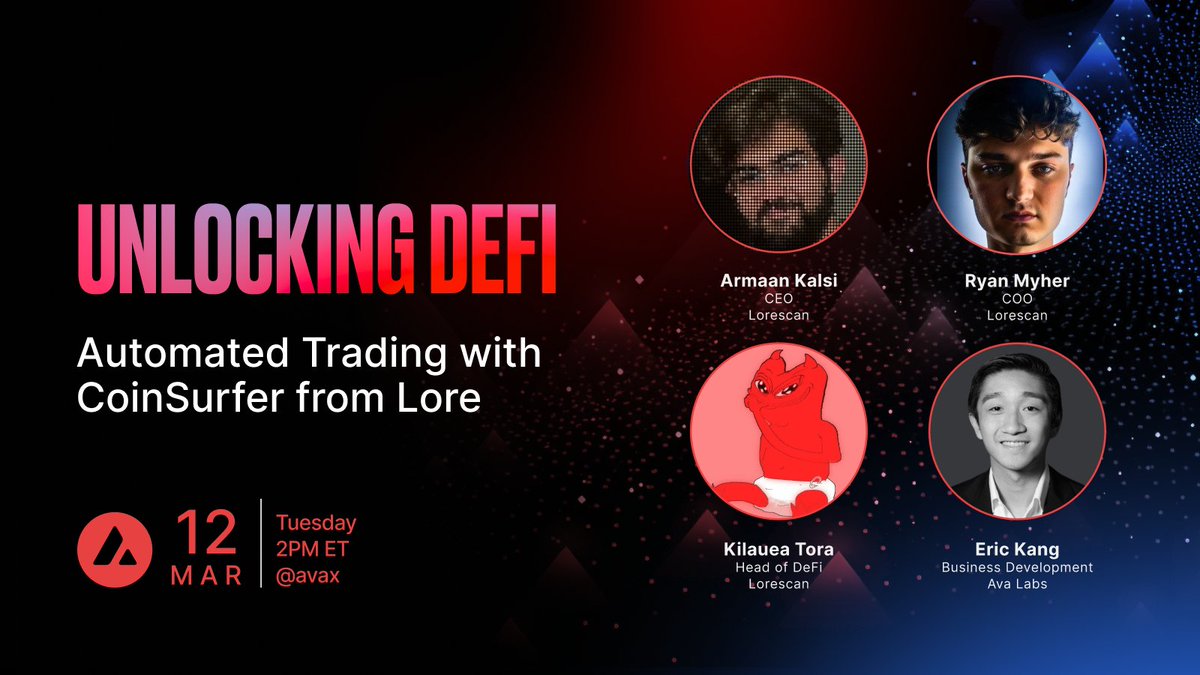 UNLOCKING DEFI

Automated Trading with CoinSurfer from Lore

12 MAR

Tuesday
2PM ET
@avax

Armaan Kalsi
CEO
Lorescan

Ryan Myher
COO
Lorescan

Kilauea Tora
Head of DeFi
Lorescan

Eric Kang
Business Development
Ava Labs